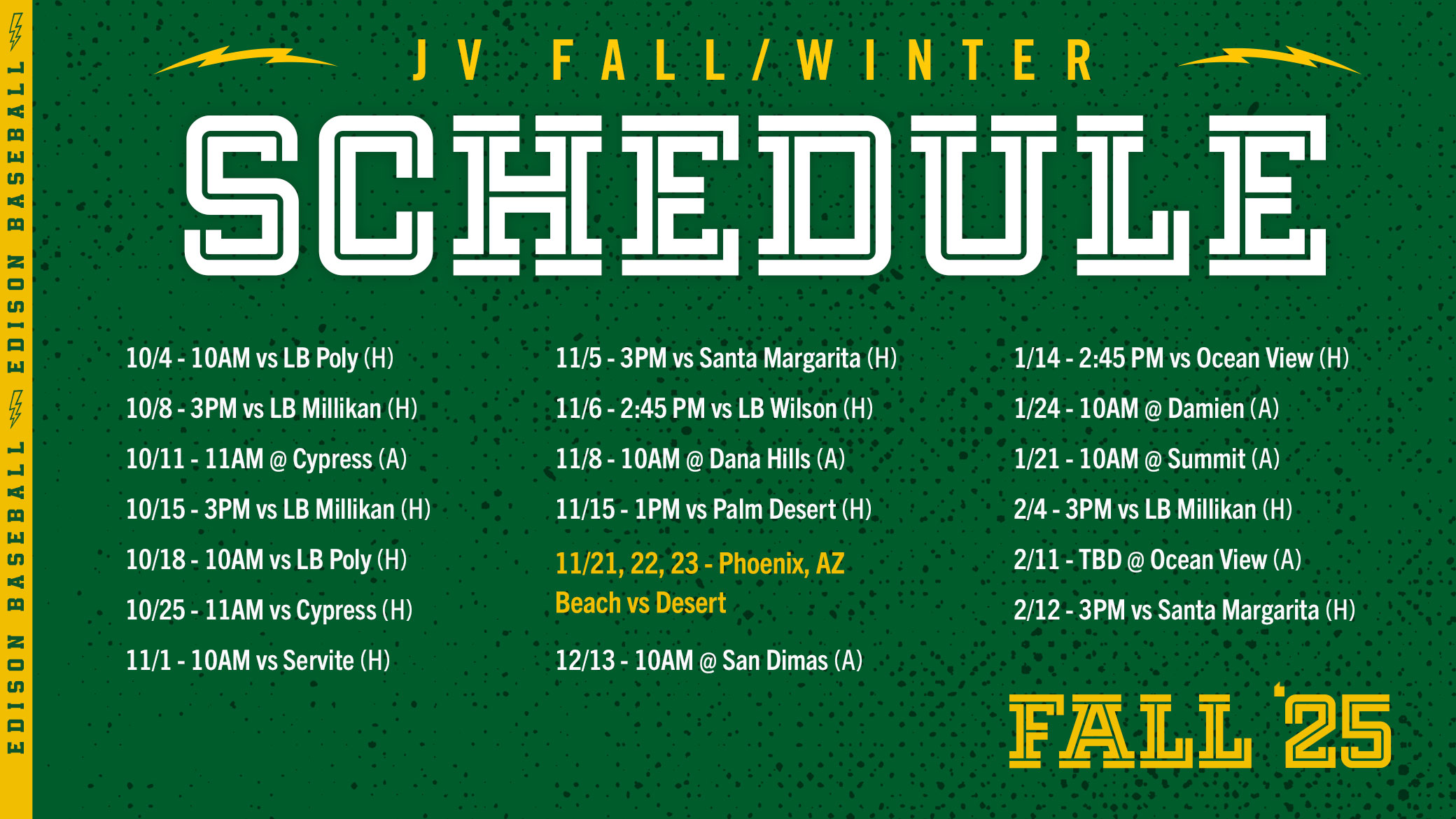 EDISON BASEBALL EDISON BASEBALL

JV FALL/WINTER

SCHEDULE

10/4 - 10AM vs LB Poly (H)

10/8 - 3PM vs LB Millikan (H)

10/11 - 11AM @ Cypress (A)

10/15 - 3PM vs LB Millikan (H)

10/18 - 10AM vs LB Poly (H)

10/25 - 11AM vs Cypress (H)

11/1 - 10AM vs Servite (H)

11/5 - 3PM vs Santa Margarita (H)

11/6 - 2:45 PM vs LB Wilson (H)

11/8 - 10AM @ Dana Hills (A)

11/15 - 1PM vs Palm Desert (H)

11/21, 22, 23 - Phoenix, AZ
Beach vs Desert

12/13 - 10AM @ San Dimas (A)

1/14 - 2:45 PM vs Ocean View (H)

1/24 - 10AM @ Damien (A)

1/21 - 10AM @ Summit (A)

2/4 - 3PM vs LB Millikan (H)

2/11 - TBD @ Ocean View (A)

2/12 - 3PM vs Santa Margarita (H)

FALL '25